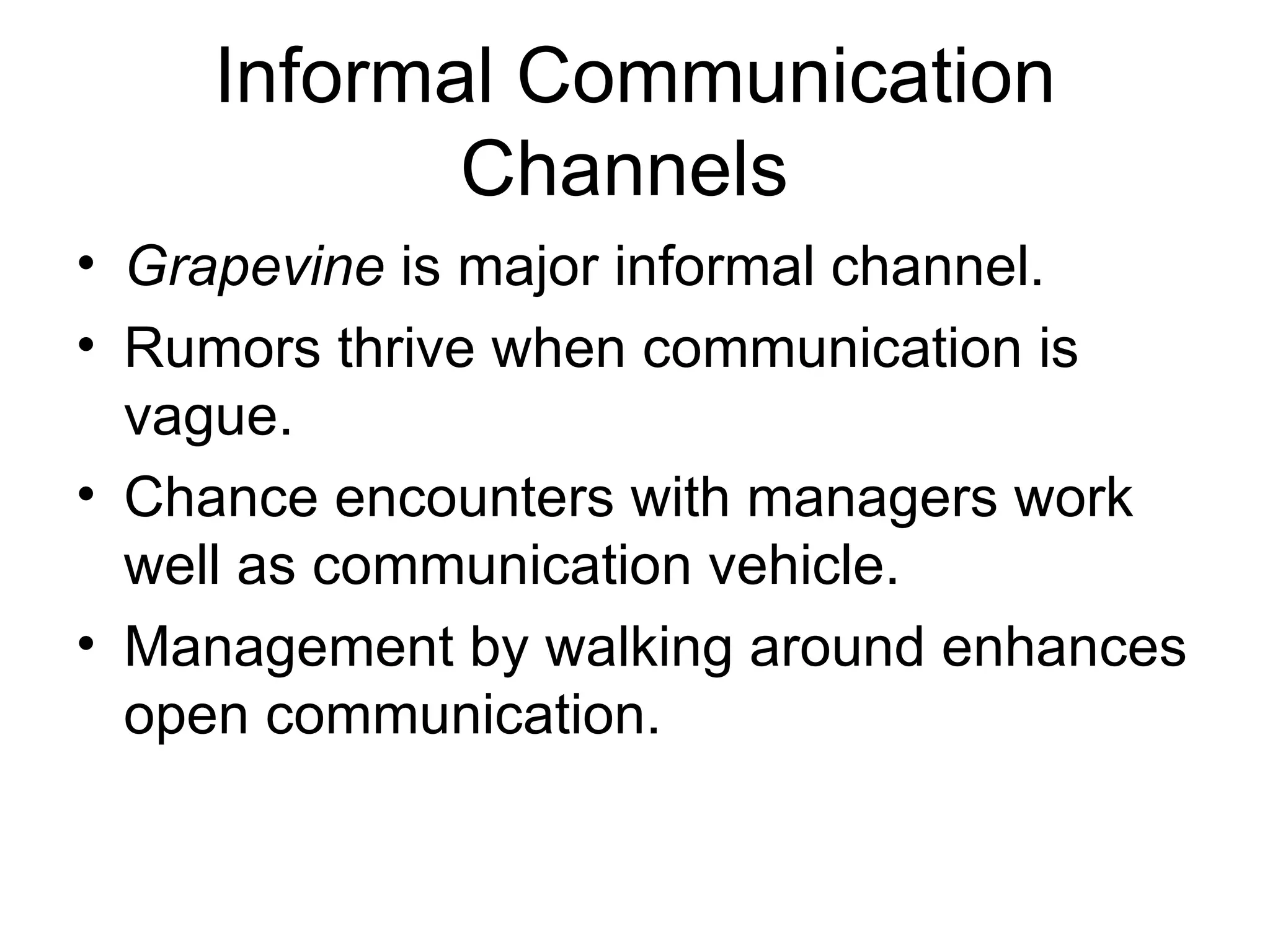 Informal Communication Channels

• Grapevine is major informal channel.
• Rumors thrive when communication is vague.
• Chance encounters with managers work well as communication vehicle.
• Management by walking around enhances open communication.